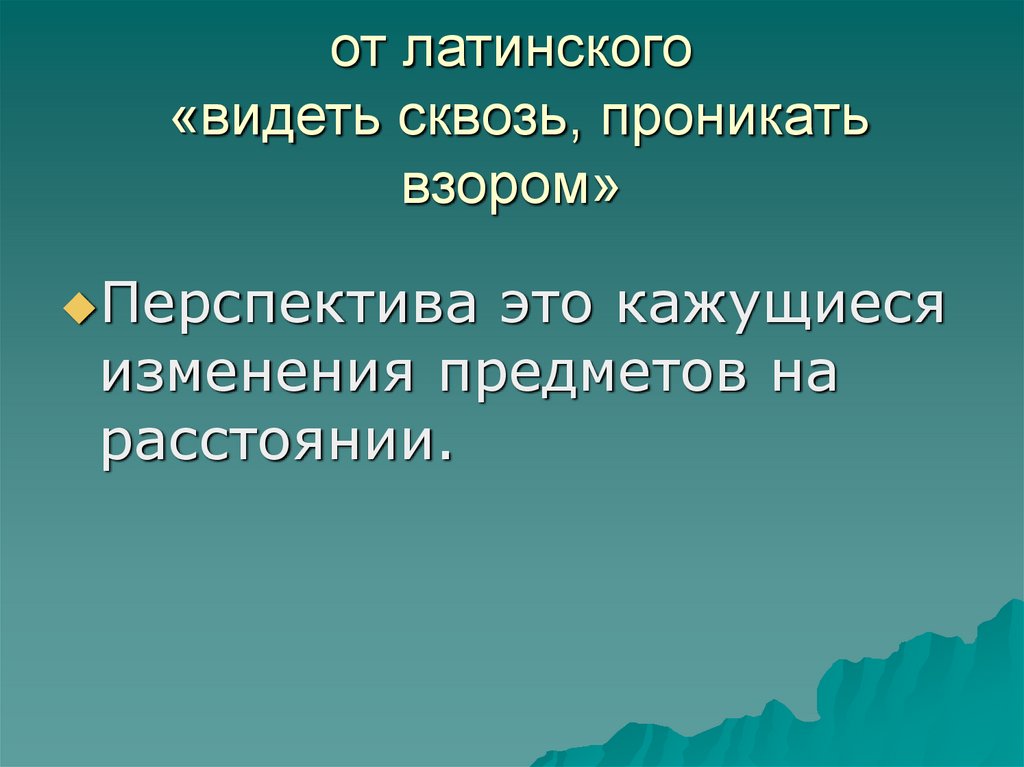 от латинского «видеть сквозь, проникать взором»

Перспектива это кажущиеся изменения предметов на расстоянии.